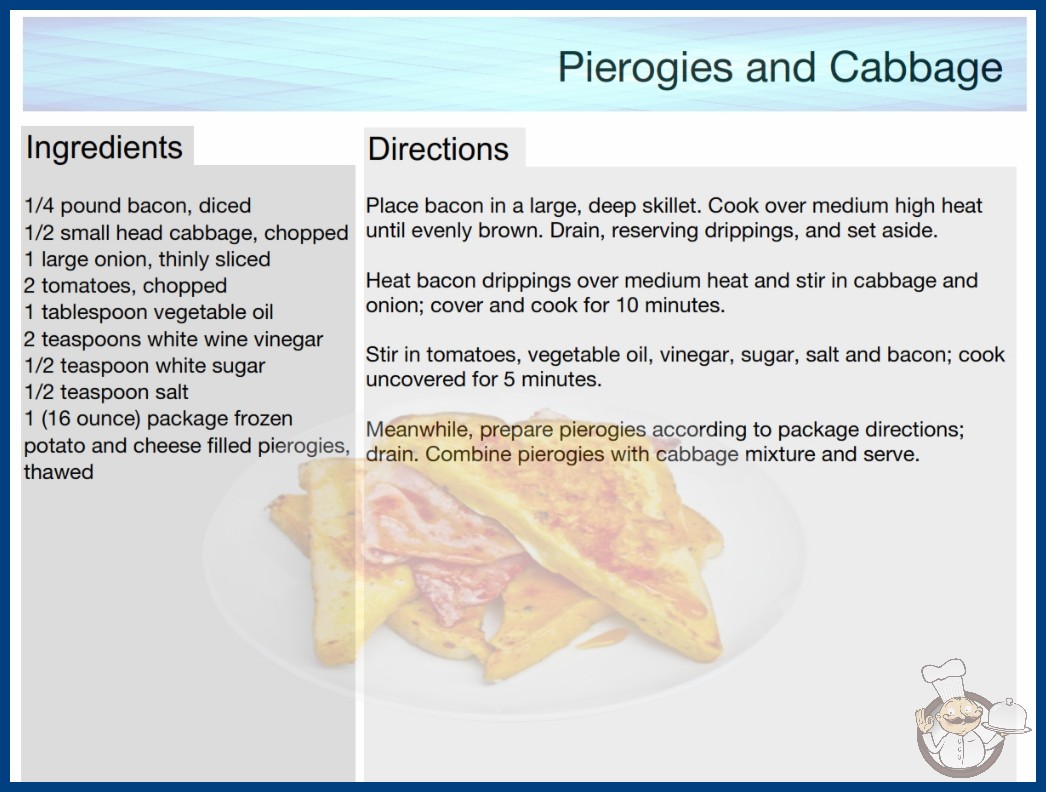 Pierogies and Cabbage

Ingredients

1/4 pound bacon, diced
1/2 small head cabbage, chopped
1 large onion, thinly sliced
2 tomatoes, chopped
1 tablespoon vegetable oil
2 teaspoons white wine vinegar
1/2 teaspoon white sugar
1/2 teaspoon salt
1 (16 ounce) package frozen potato and cheese filled pierogies, thawed

Directions

Place bacon in a large, deep skillet. Cook over medium high heat until evenly brown. Drain, reserving drippings, and set aside.

Heat bacon drippings over medium heat and stir in cabbage and onion; cover and cook for 10 minutes.

Stir in tomatoes, vegetable oil, vinegar, sugar, salt and bacon; cook uncovered for 5 minutes.

Meanwhile, prepare pierogies according to package directions; drain. Combine pierogies with cabbage mixture and serve.